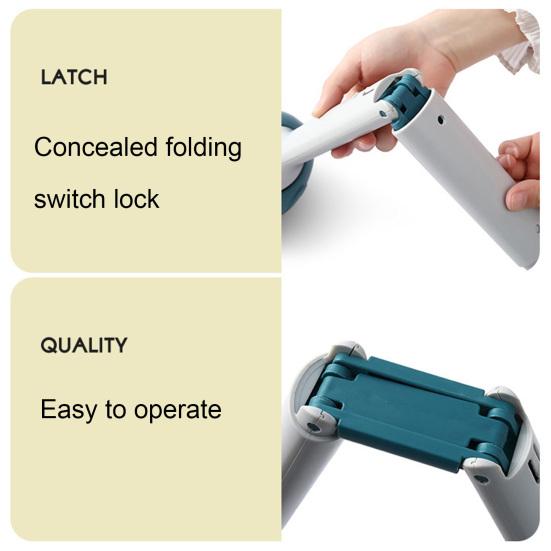 LATCH

Concealed folding switch lock

QUALITY

Easy to operate